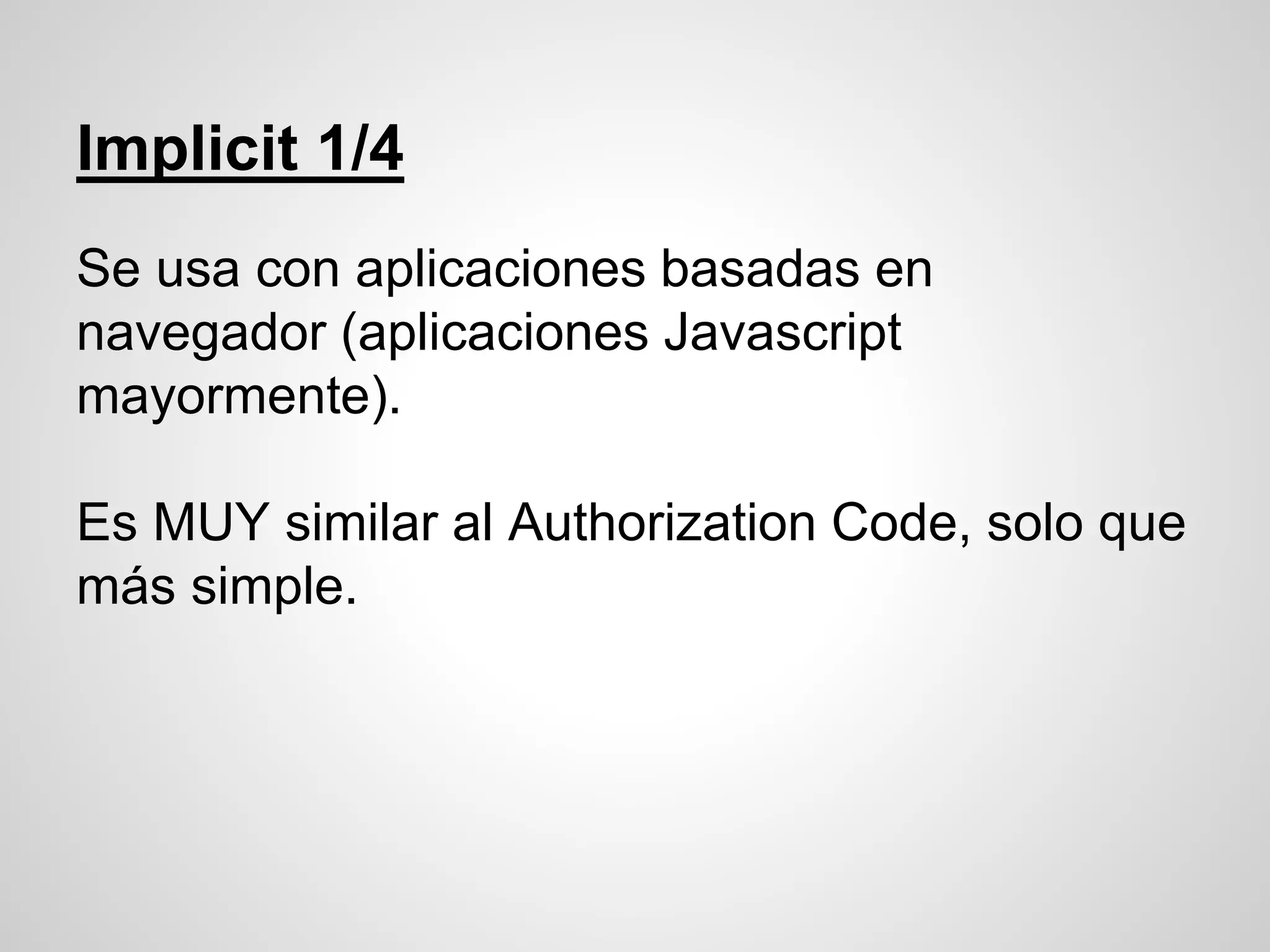 Implicit 1/4

Se usa con aplicaciones basadas en navegador (aplicaciones Javascript mayormente).

Es MUY similar al Authorization Code, solo que más simple.